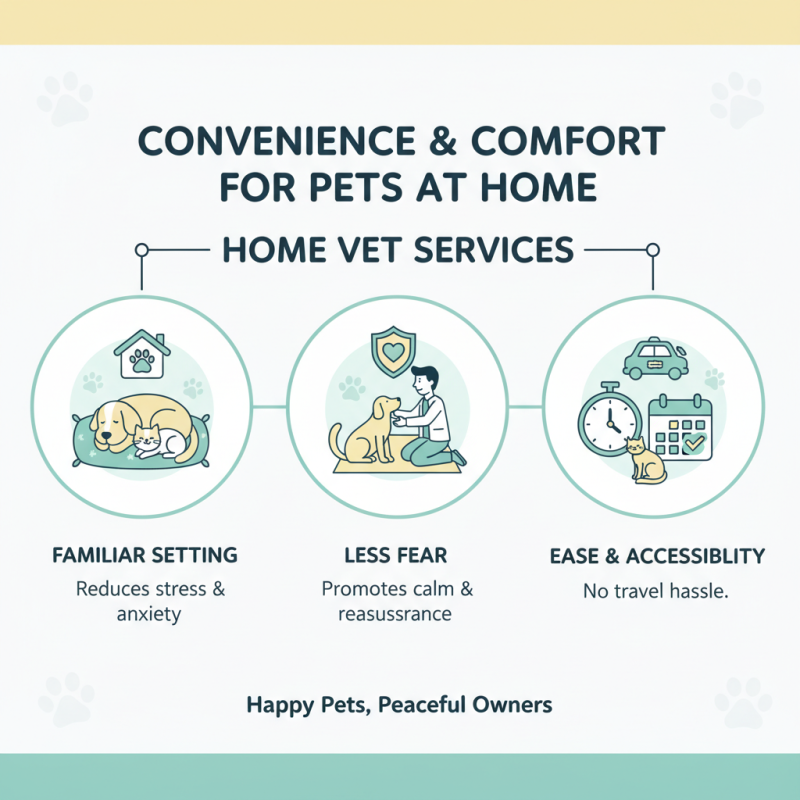 CONVENIENCE & COMFORT FOR PETS AT HOME

HOME VET SERVICES

FAMILIAR SETTING
Reduces stress & anxiety

LESS FEAR
Promotes calm & reasussrance

EASE & ACCESSIBLITY
No travel hassle.

Happy Pets, Peaceful Owners